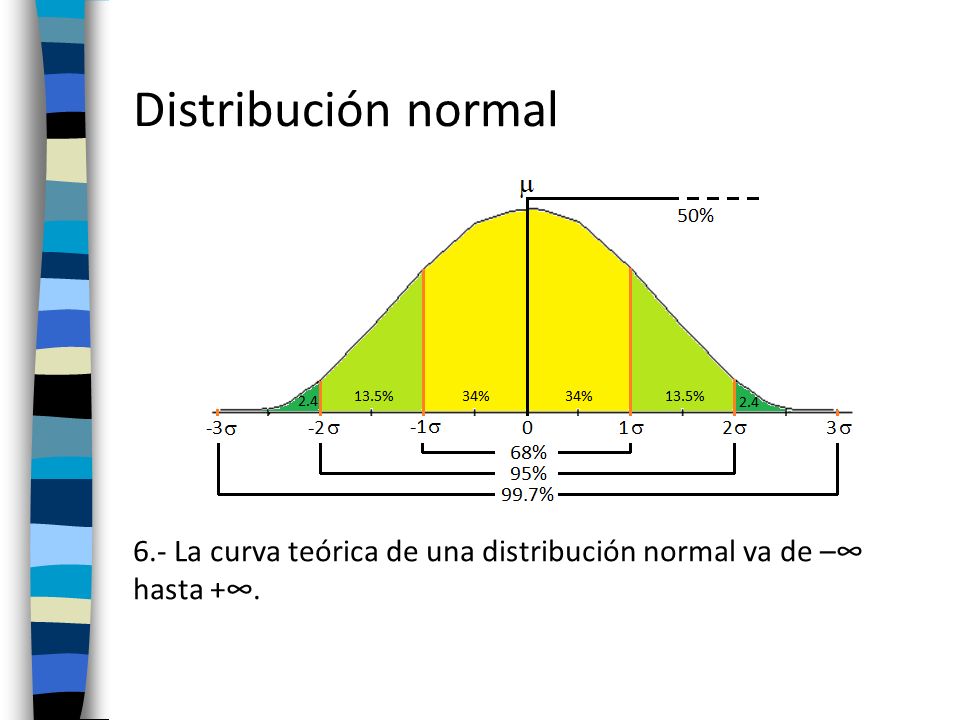 Distribución normal

$\mu$

50%

2.4 13.5% 34% 34% 13.5% 2.4

$-3\sigma$ $-2\sigma$ $-1\sigma$ 0 $1\sigma$ $2\sigma$ $3\sigma$

68%

95%

99.7%

6.- La curva teórica de una distribución normal va de $-\infty$ hasta $+\infty$.